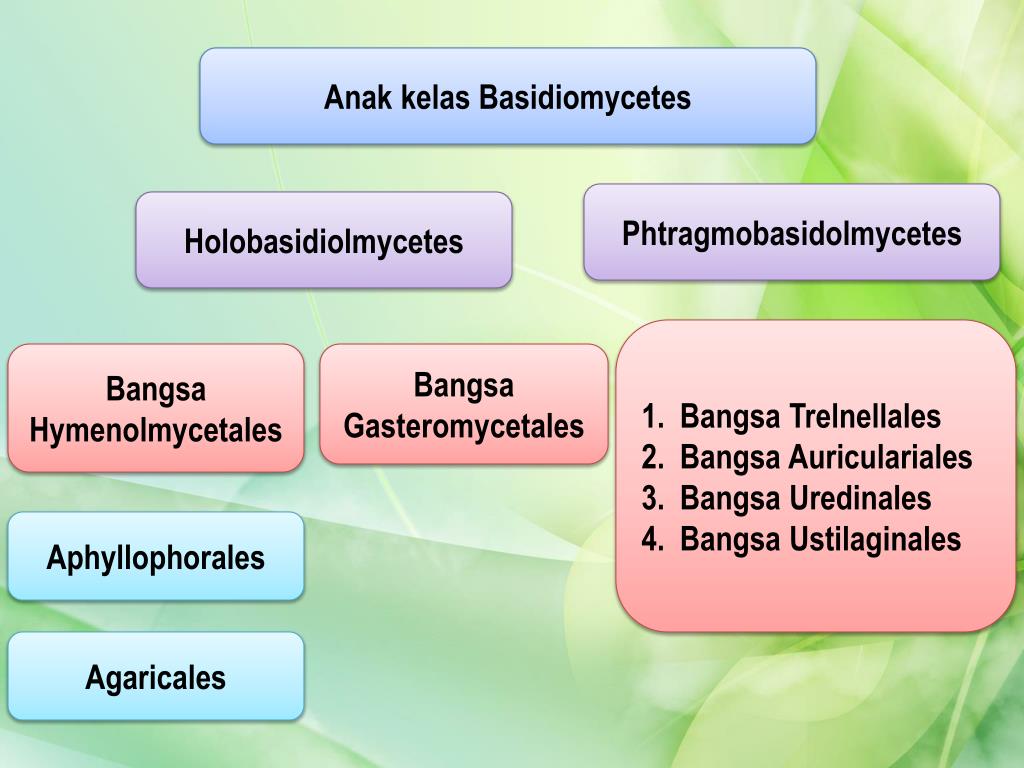 Anak kelas Basidiomycetes

Holobasidiolmycetes

Phtragmobasidolmycetes

Bangsa Hymenolmycetales

Bangsa Gasteromycetales

1. Bangsa Trelnellales
2. Bangsa Auriculariales
3. Bangsa Uredinales
4. Bangsa Ustilaginales

Aphyllophorales

Agaricales